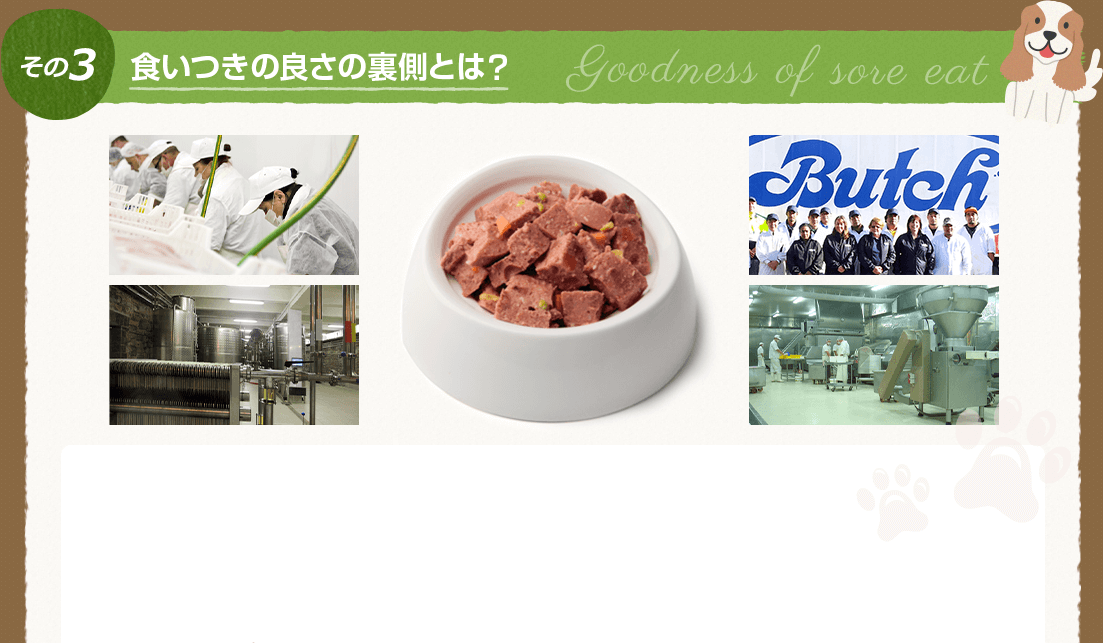 その3 食いつきの良さの裏側とは？ Goodness of sore eat

Butch